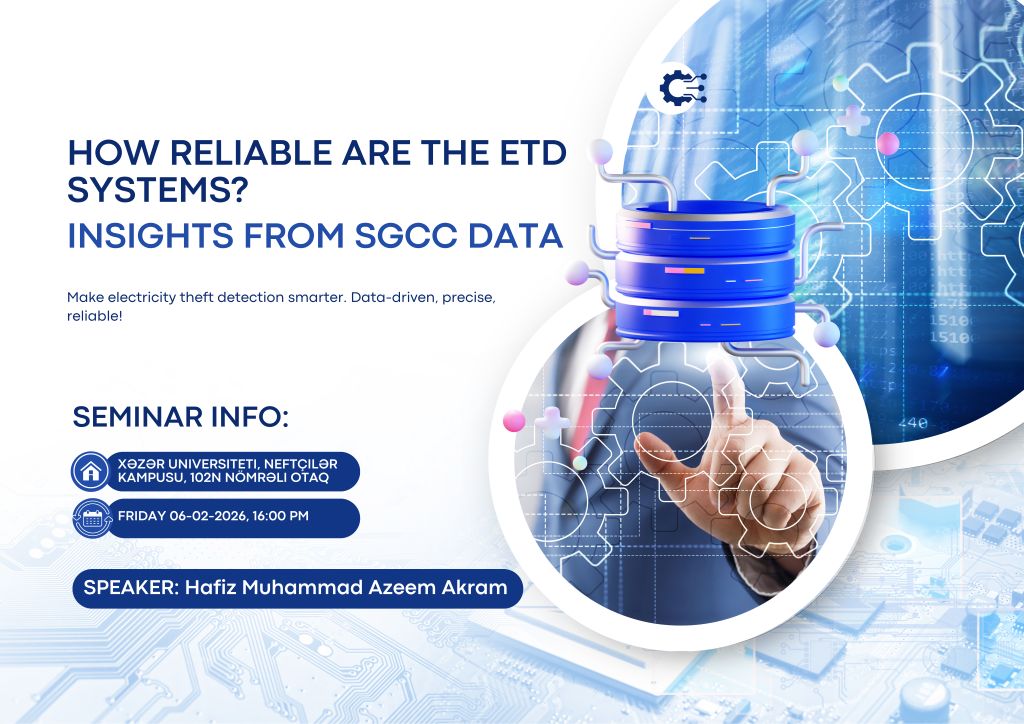 HOW RELIABLE ARE THE ETD SYSTEMS?
INSIGHTS FROM SGCC DATA

Make electricity theft detection smarter. Data-driven, precise, reliable!

SEMINAR INFO:

XƏZƏR UNIVERSITETI, NEFTÇILƏR KAMPUSU, 102N NÖMRƏLI OTAQ

FRIDAY 06-02-2026, 16:00 PM

SPEAKER: Hafiz Muhammad Azeem Akram